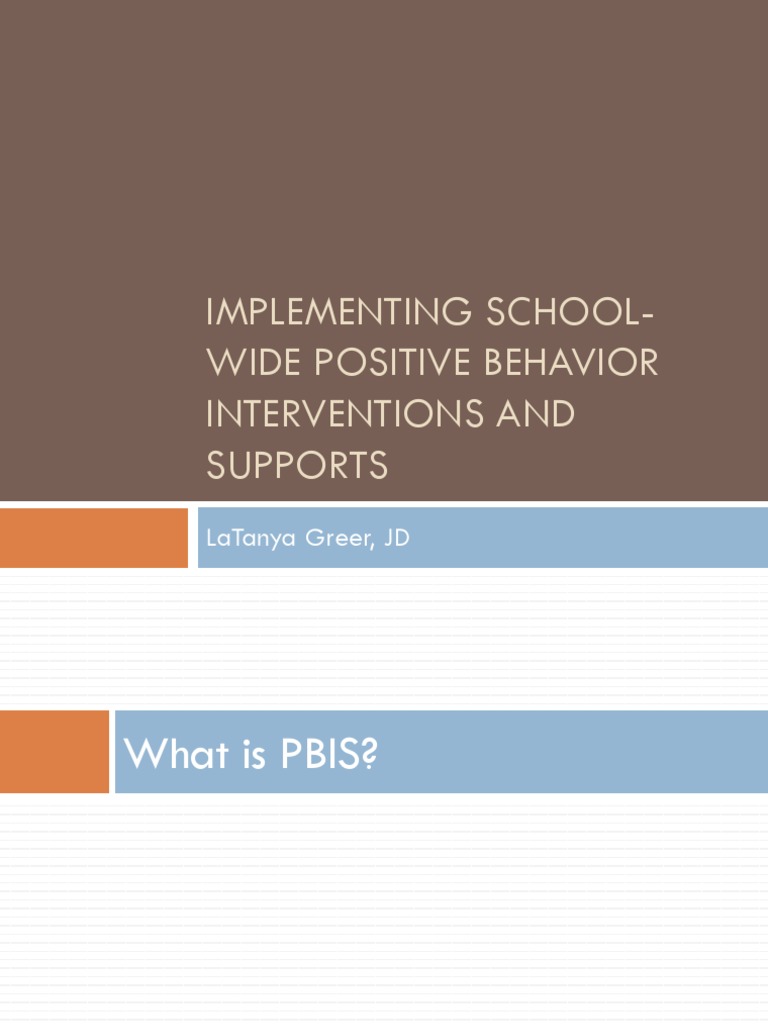 IMPLEMENTING SCHOOL-WIDE POSITIVE BEHAVIOR INTERVENTIONS AND SUPPORTS

LaTanya Greer, JD

What is PBIS?